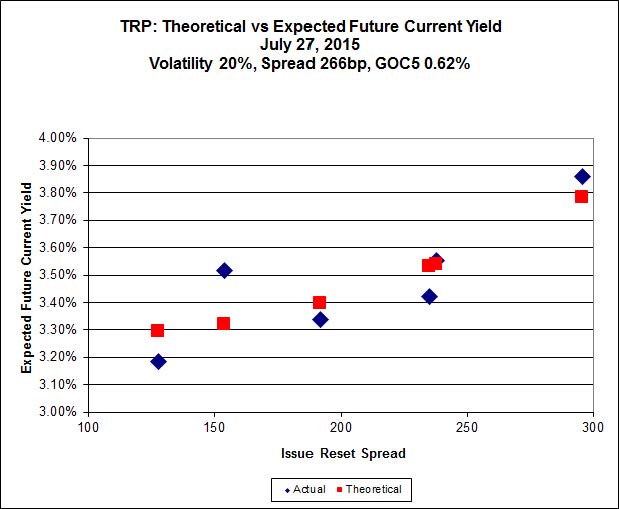 TRP: Theoretical vs Expected Future Current Yield
July 27, 2015
Volatility 20%, Spread 266bp, GOC5 0.62%

Expected Future Current Yield

4.00%
3.90%
3.80%
3.70%
3.60%
3.50%
3.40%
3.30%
3.20%
3.10%
3.00%

100 150 200 250 300

Issue Reset Spread

Actual Theoretical